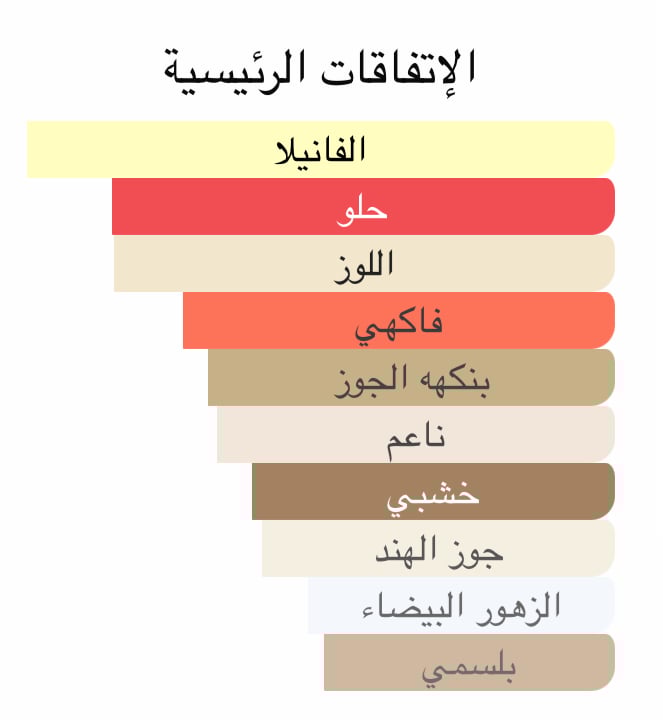 الإتفاقات الرئيسية

الفانيلا

حلو

اللوز

فاكهي

بنكهه الجوز

ناعم

خشبي

جوز الهند

الزهور البيضاء

بلسمي